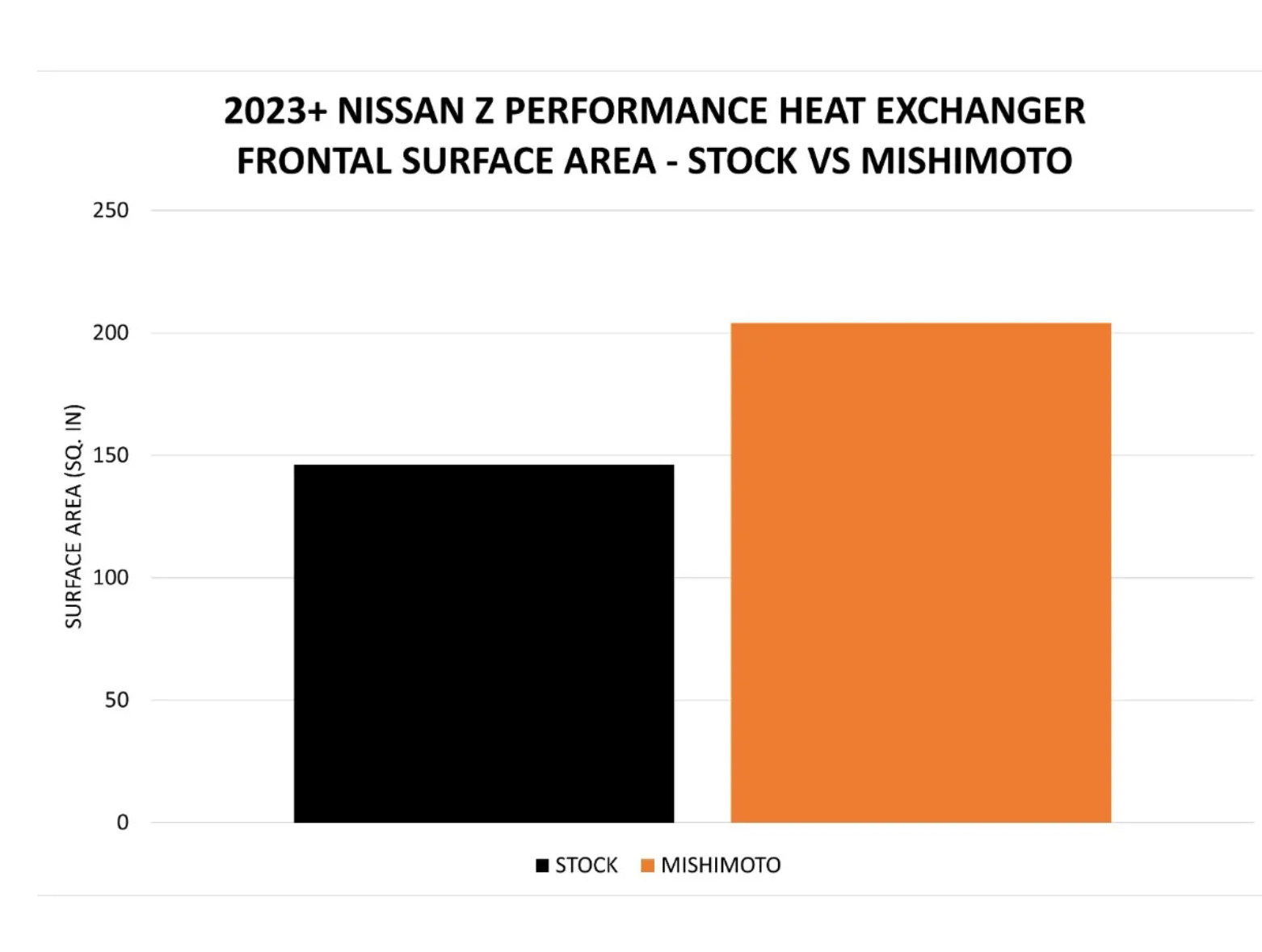 2023+ NISSAN Z PERFORMANCE HEAT EXCHANGER FRONTAL SURFACE AREA - STOCK VS MISHIMOTO

SURFACE AREA (SQ. IN)

250
200
150
100
50
0

STOCK MISHIMOTO